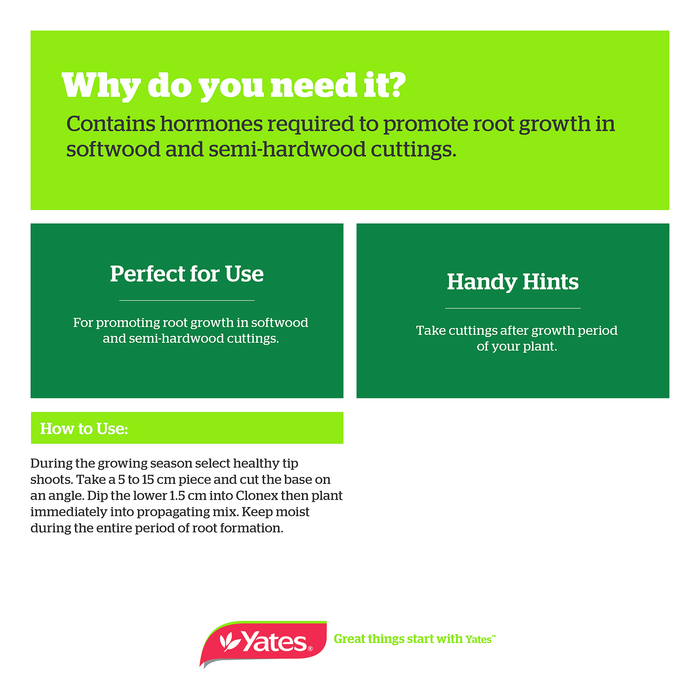 Why do you need it?
Contains hormones required to promote root growth in softwood and semi-hardwood cuttings.

Perfect for Use

For promoting root growth in softwood and semi-hardwood cuttings.

Handy Hints

Take cuttings after growth period of your plant.

How to Use:

During the growing season select healthy tip shoots. Take a 5 to 15 cm piece and cut the base on an angle. Dip the lower 1.5 cm into Clonex then plant immediately into propagating mix. Keep moist during the entire period of root formation.

Yates®

Great things start with Yates™